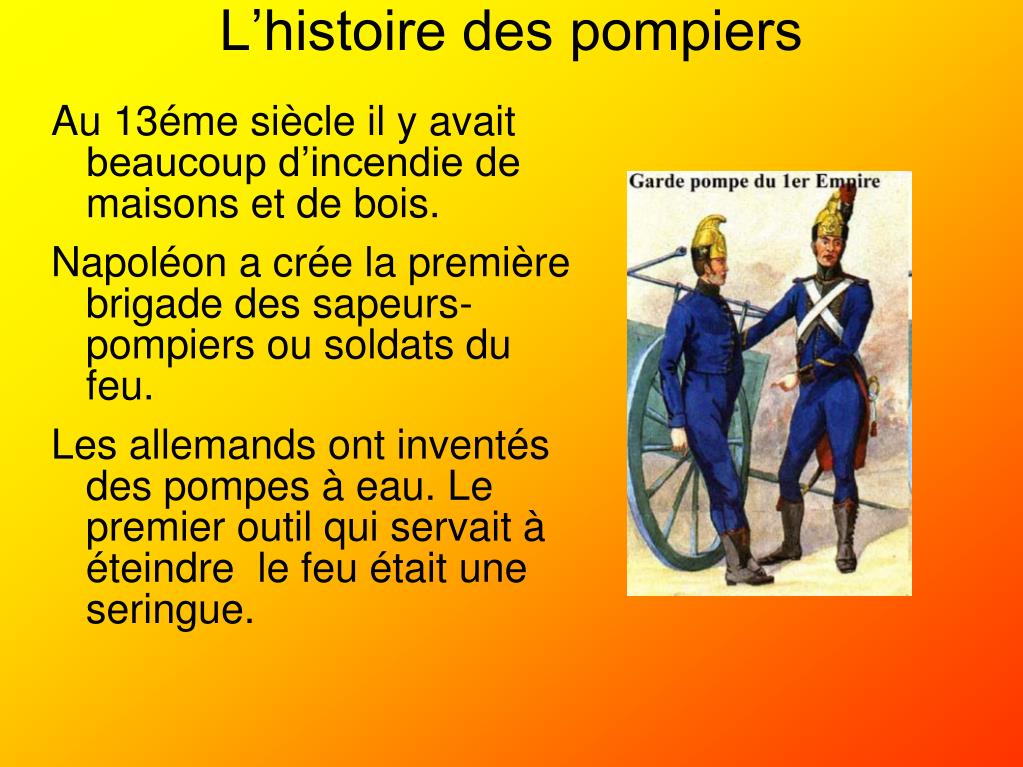 L’histoire des pompiers

Au 13éme siècle il y avait beaucoup d’incendie de maisons et de bois.

Napoléon a crée la première brigade des sapeurs-pompiers ou soldats du feu.

Les allemands ont inventés des pompes à eau. Le premier outil qui servait à éteindre le feu était une seringue.

Garde pompe du 1er Empire